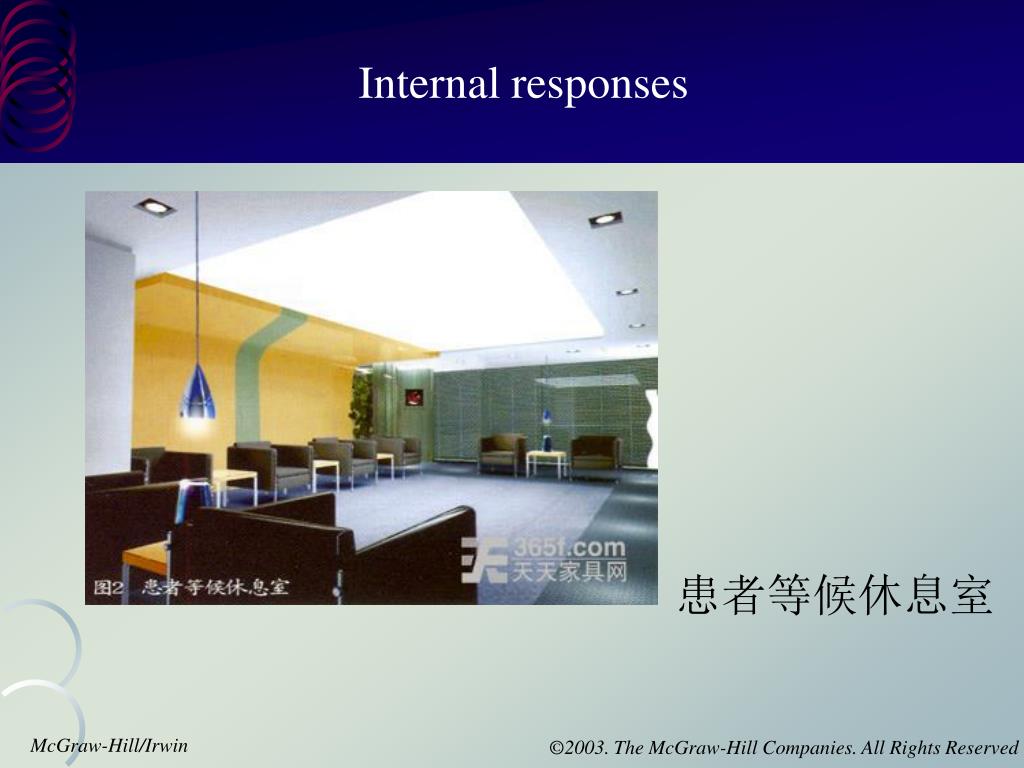 Internal responses

图2 患者等候休息室

365f.com
天天家具网

患者等候休息室

McGraw-Hill/Irwin

©2003. The McGraw-Hill Companies. All Rights Reserved